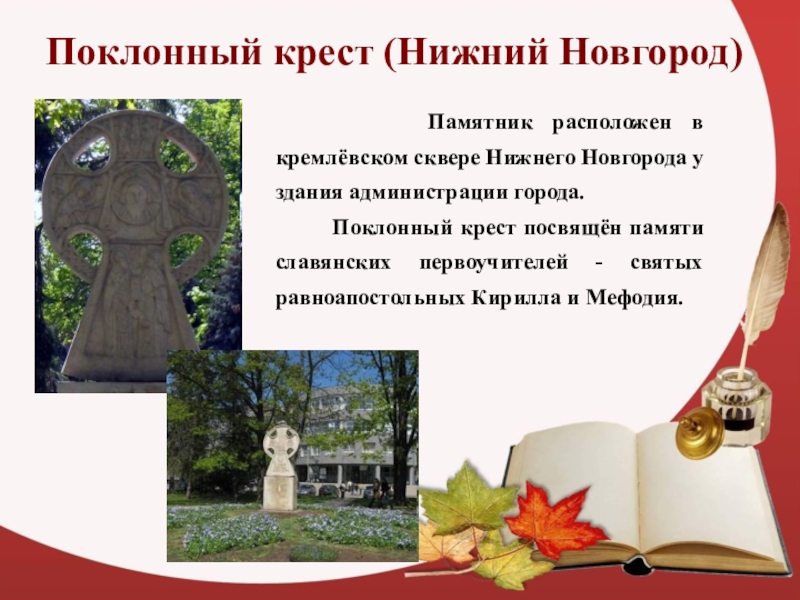 Поклонный крест (Нижний Новгород)

Памятник расположен в кремлёвском сквере Нижнего Новгорода у здания администрации города.

Поклонный крест посвящён памяти славянских первоучителей - святых равноапостольных Кирилла и Мефодия.